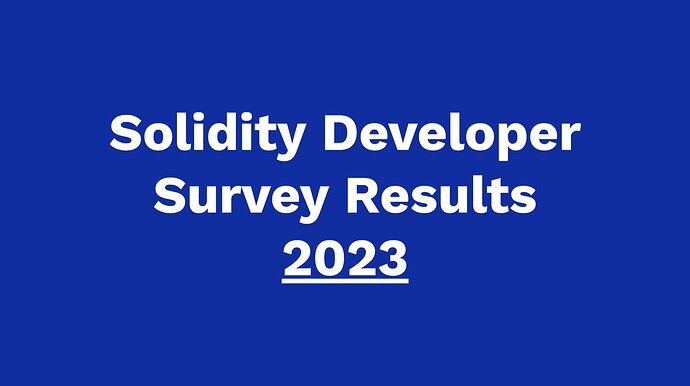 Solidity Developer Survey Results 2023